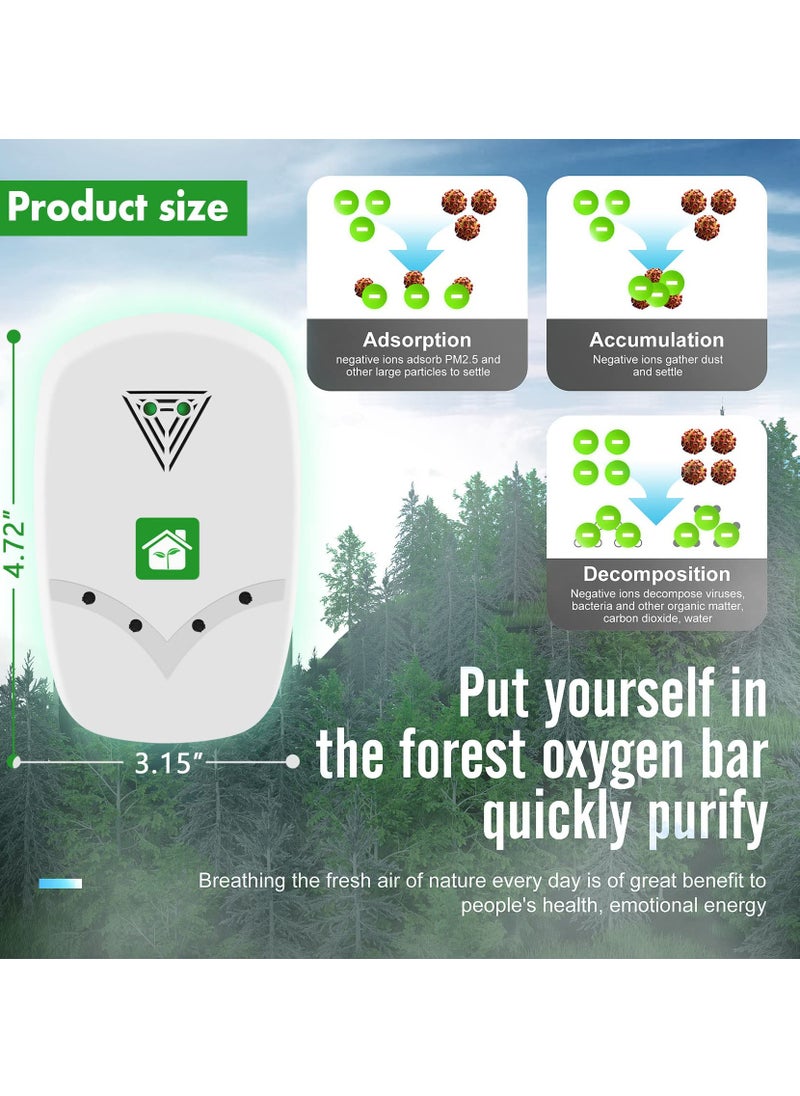 Product size

4.72"

3.15"

Adsorption
negative ions adsorb PM2.5 and other large particles to settle

Accumulation
Negative ions gather dust and settle

Decomposition
Negative ions decompose viruses, bacteria and other organic matter, carbon dioxide, water

Put yourself in the forest oxygen bar quickly purify

Breathing the fresh air of nature every day is of great benefit to people's health, emotional energy